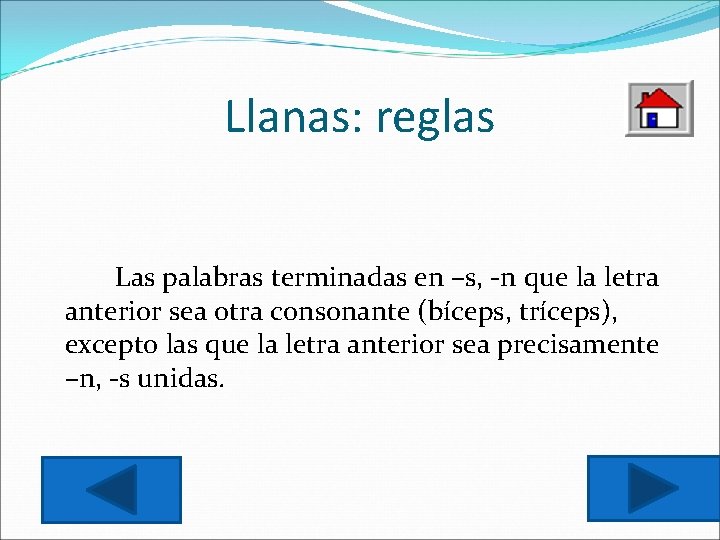 Llanas: reglas

Las palabras terminadas en –s, -n que la letra anterior sea otra consonante (bíceps, tríceps), excepto las que la letra anterior sea precisamente –n, -s unidas.